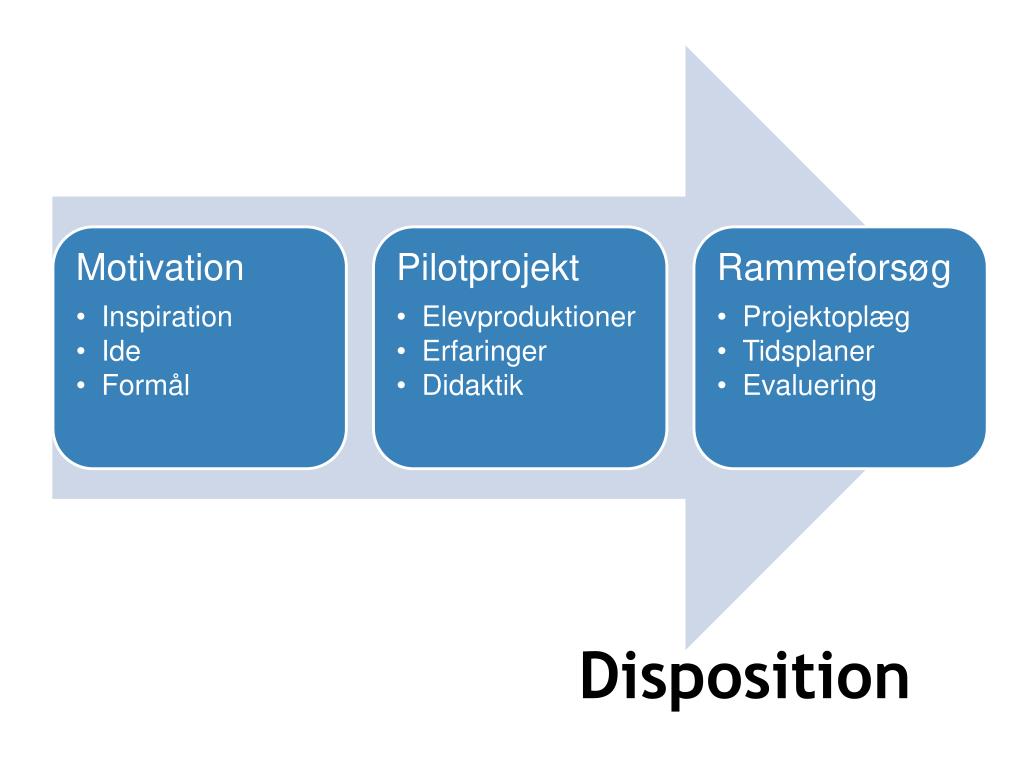 Motivation
• Inspiration
• Ide
• Formål

Pilotprojekt
• Elevproduktioner
• Erfaringer
• Didaktik

Rammeforsøg
• Projektoplæg
• Tidsplaner
• Evaluering

Disposition